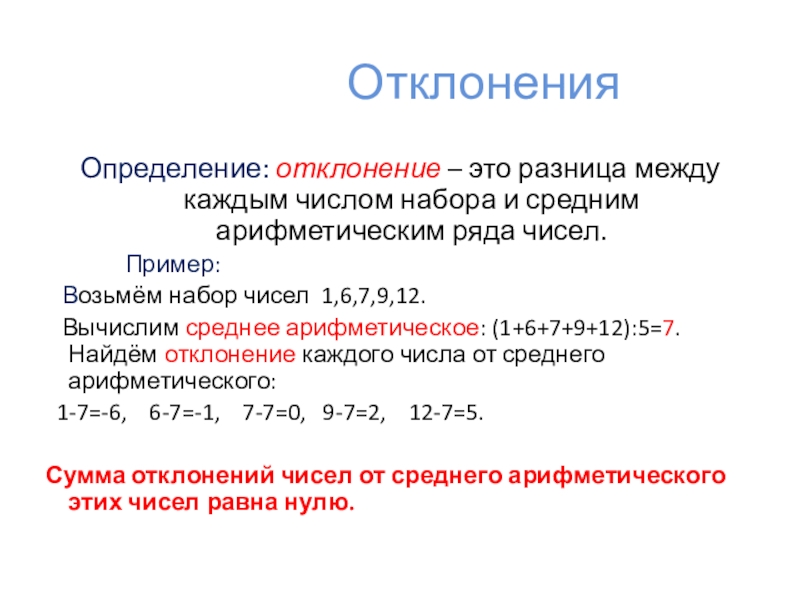 Отклонения

Определение: отклонение – это разница между каждым числом набора и средним арифметическим ряда чисел.

Пример:

Возьмём набор чисел 1,6,7,9,12.

Вычислим среднее арифметическое: (1+6+7+9+12):5=7.
Найдём отклонение каждого числа от среднего арифметического:

1-7=-6, 6-7=-1, 7-7=0, 9-7=2, 12-7=5.

Сумма отклонений чисел от среднего арифметического этих чисел равна нулю.